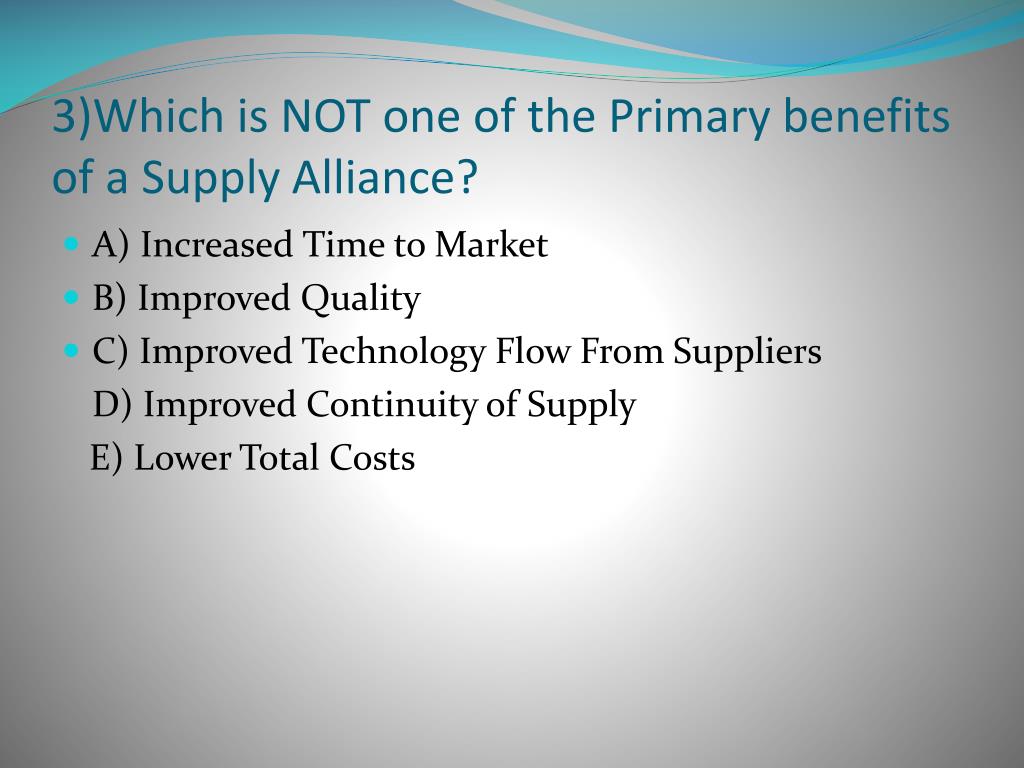 3)Which is NOT one of the Primary benefits of a Supply Alliance?

A) Increased Time to Market
B) Improved Quality
C) Improved Technology Flow From Suppliers
D) Improved Continuity of Supply
E) Lower Total Costs